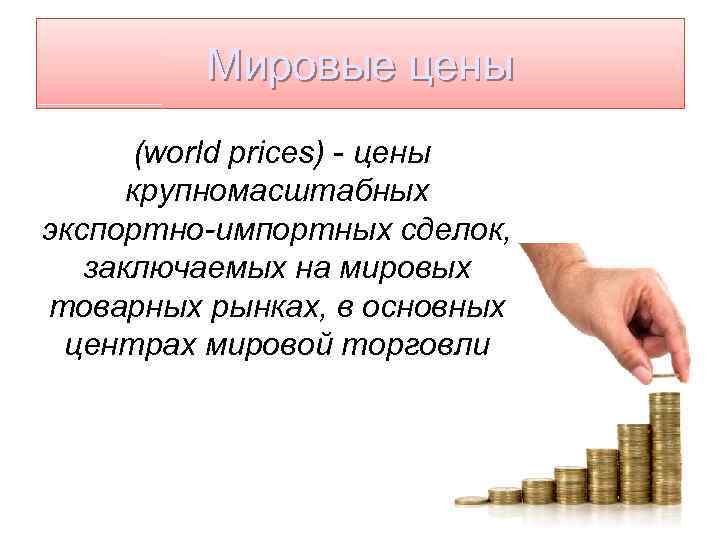 Мировые цены

(world prices) - цены крупномасштабных экспортно-импортных сделок, заключаемых на мировых товарных рынках, в основных центрах мировой торговли